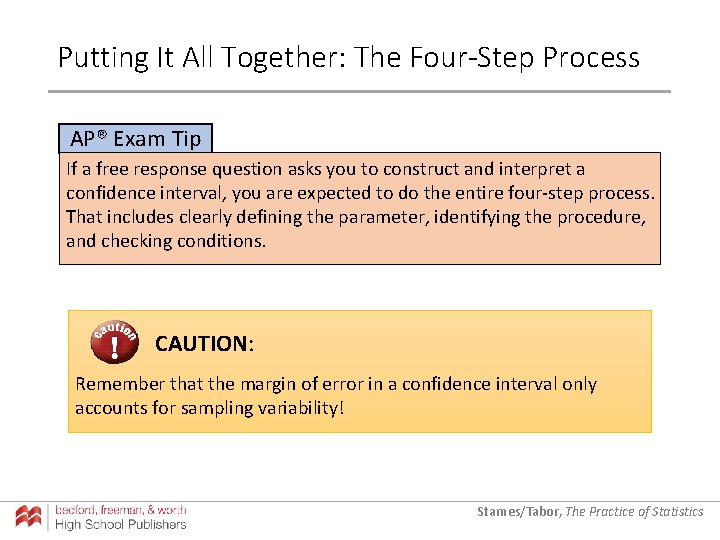 Putting It All Together: The Four-Step Process

AP® Exam Tip

If a free response question asks you to construct and interpret a confidence interval, you are expected to do the entire four-step process. That includes clearly defining the parameter, identifying the procedure, and checking conditions.

caution
!

CAUTION:

Remember that the margin of error in a confidence interval only accounts for sampling variability!

bedford, freeman, & worth
High School Publishers

Starnes/Tabor, The Practice of Statistics